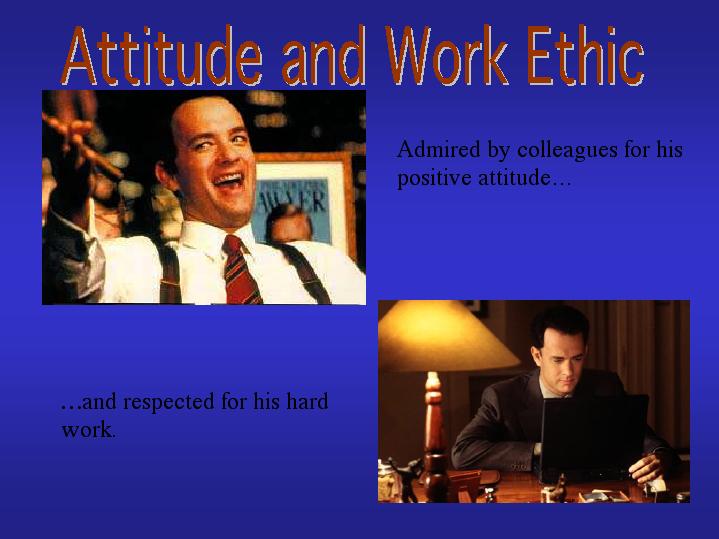 Attitude and Work Ethic

Admired by colleagues for his positive attitude…

…and respected for his hard work.